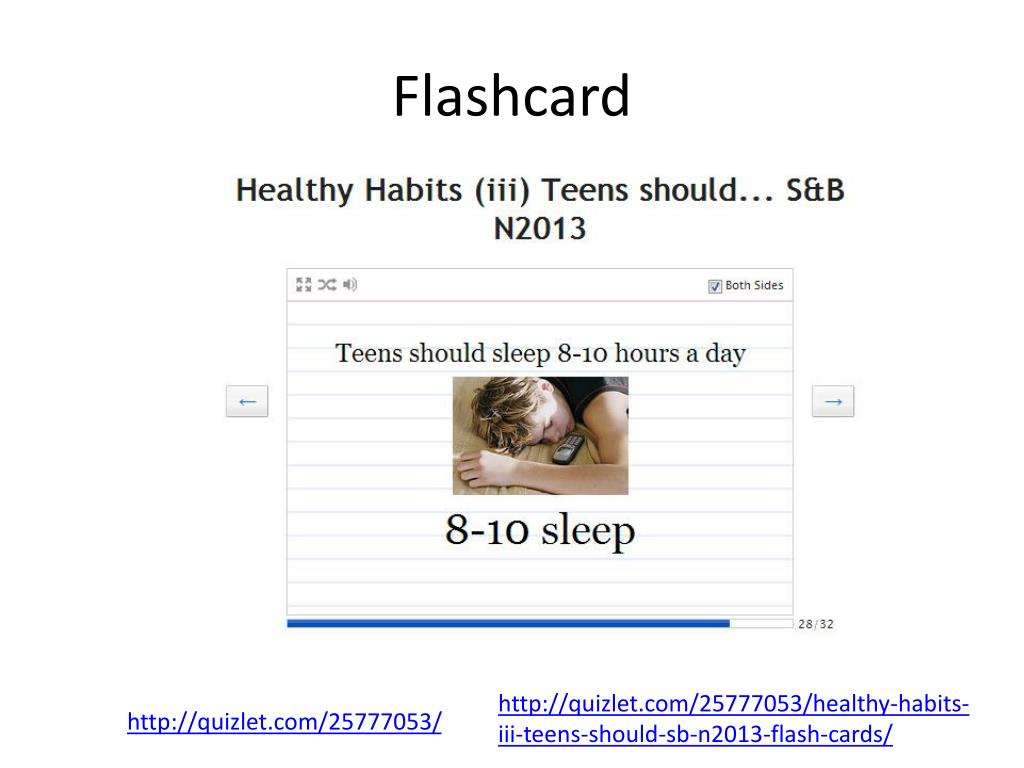 Flashcard

Healthy Habits (iii) Teens should... S&B N2013

Both Sides

Teens should sleep 8-10 hours a day

8-10 sleep

←

→

28/32

http://quizlet.com/25777053/

http://quizlet.com/25777053/healthy-habits-iii-teens-should-sb-n2013-flash-cards/